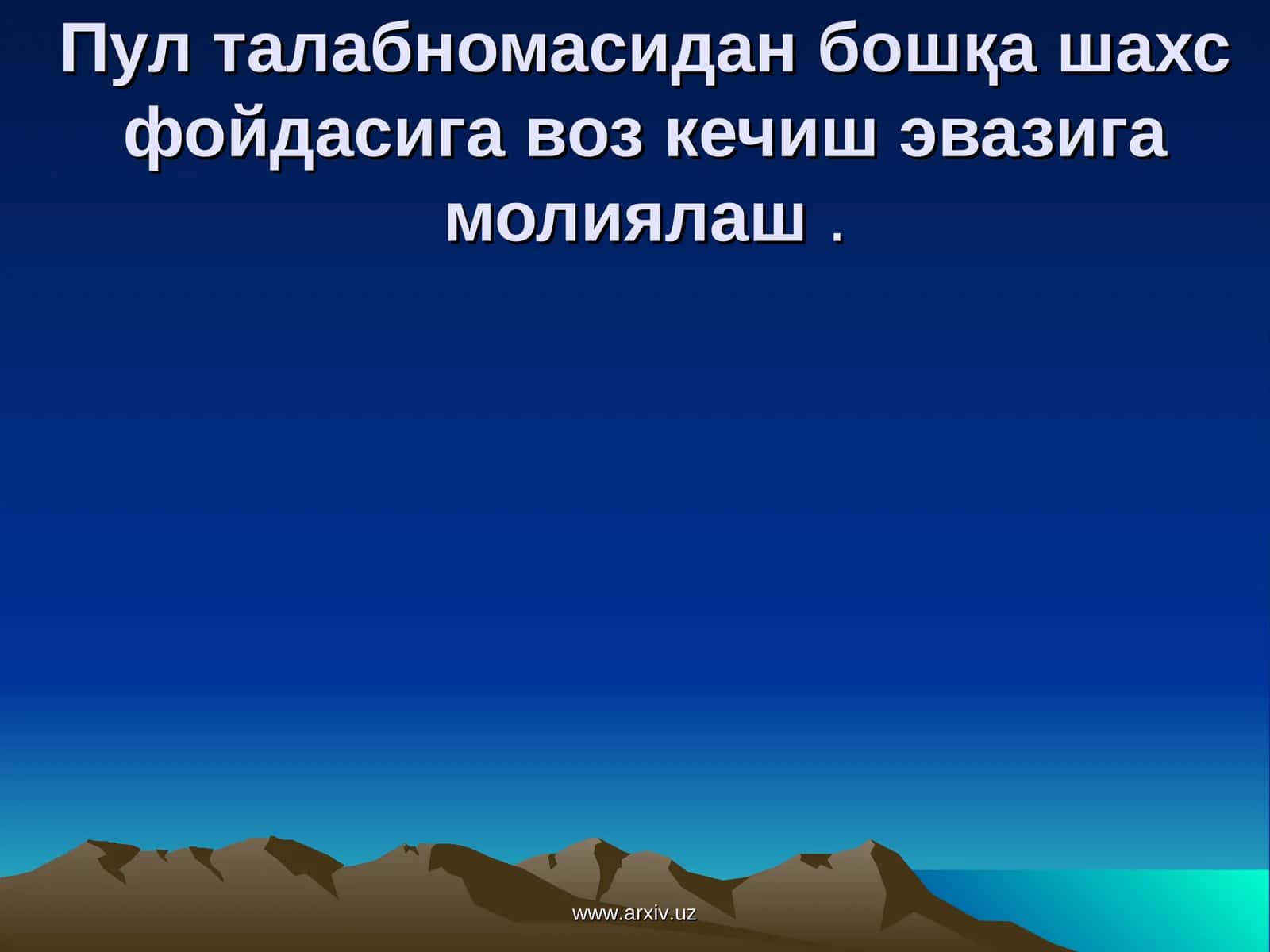 Пул талабномасидан бошқа шахс фойдасига воз кечиш эвазига молиялаш .

www.arxiv.uz